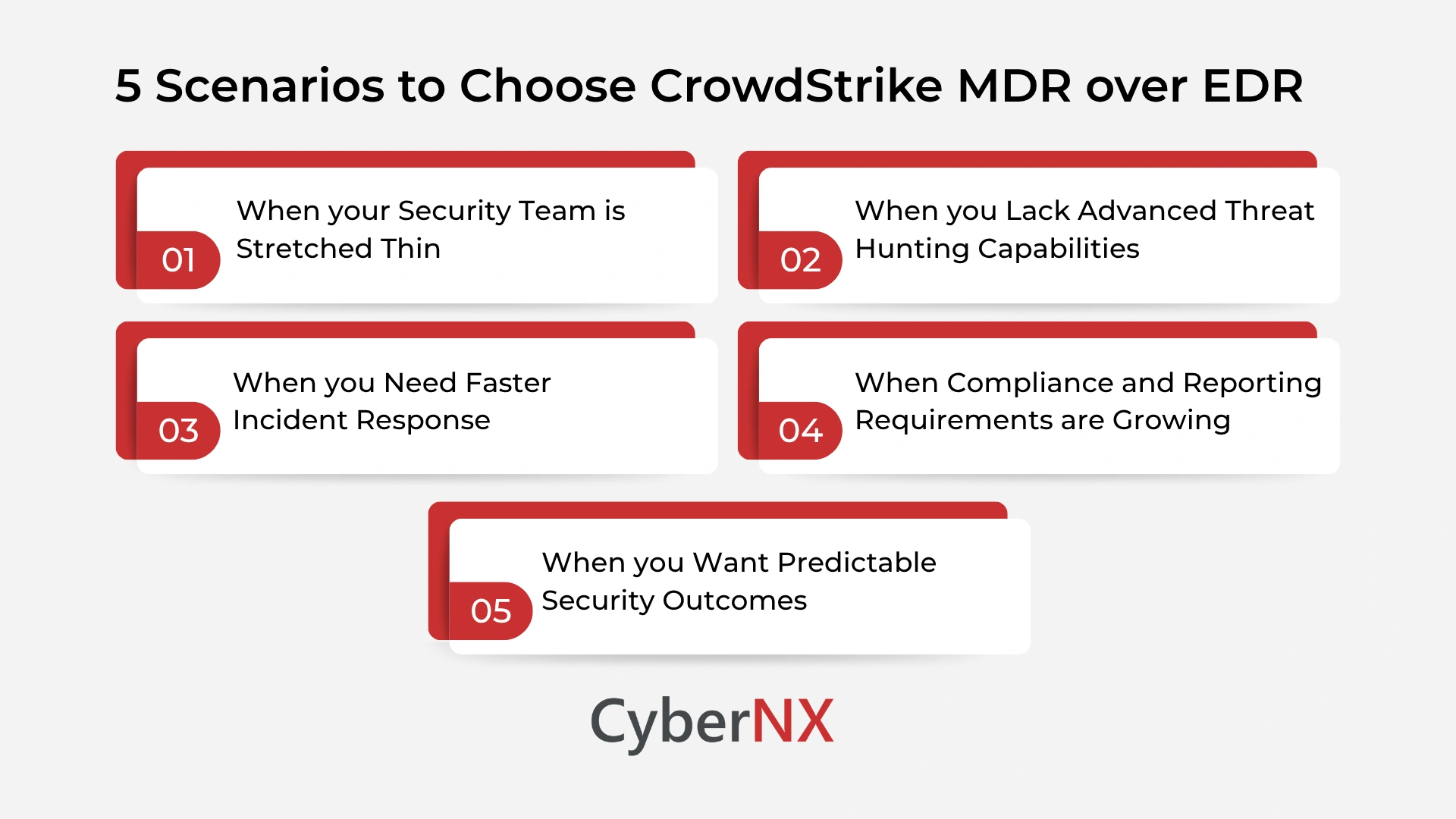 5 Scenarios to Choose CrowdStrike MDR over EDR

01 When your Security Team is Stretched Thin

02 When you Lack Advanced Threat Hunting Capabilities

03 When you Need Faster Incident Response

04 When Compliance and Reporting Requirements are Growing

05 When you Want Predictable Security Outcomes

CyberNX